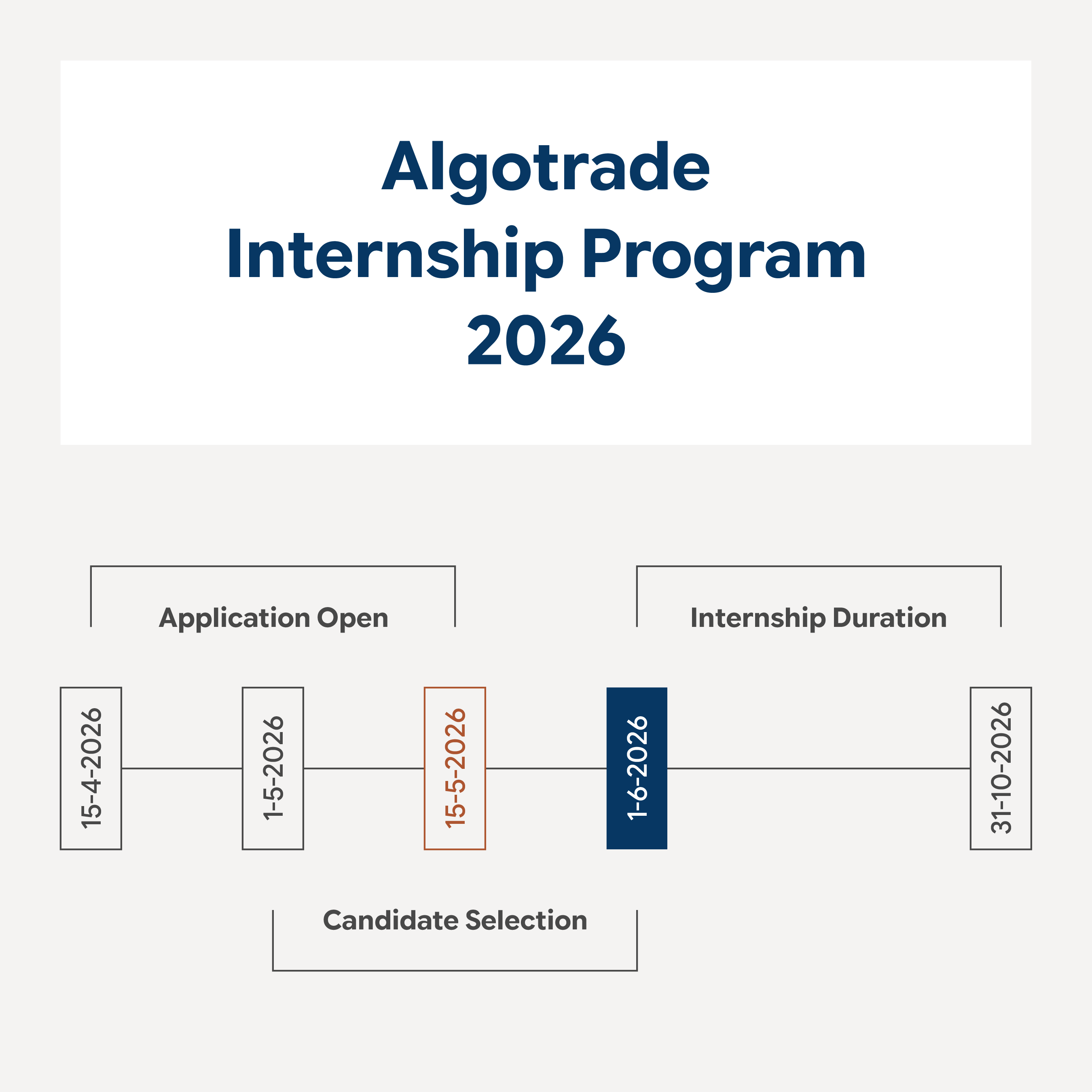 Algotrade
Internship Program
2026

Application Open

Internship Duration

15-4-2026

1-5-2026

15-5-2026

1-6-2026

31-10-2026

Candidate Selection